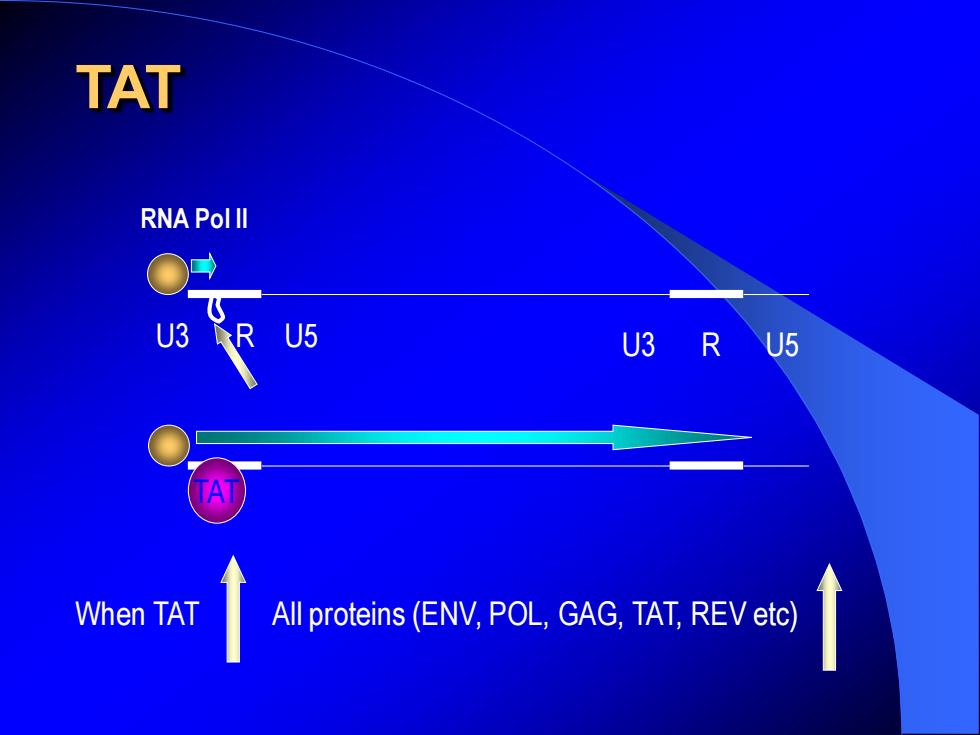 TAT

RNA Pol II

U3 R U5

U3 R U5

TAT

When TAT All proteins (ENV, POL, GAG, TAT, REV etc)